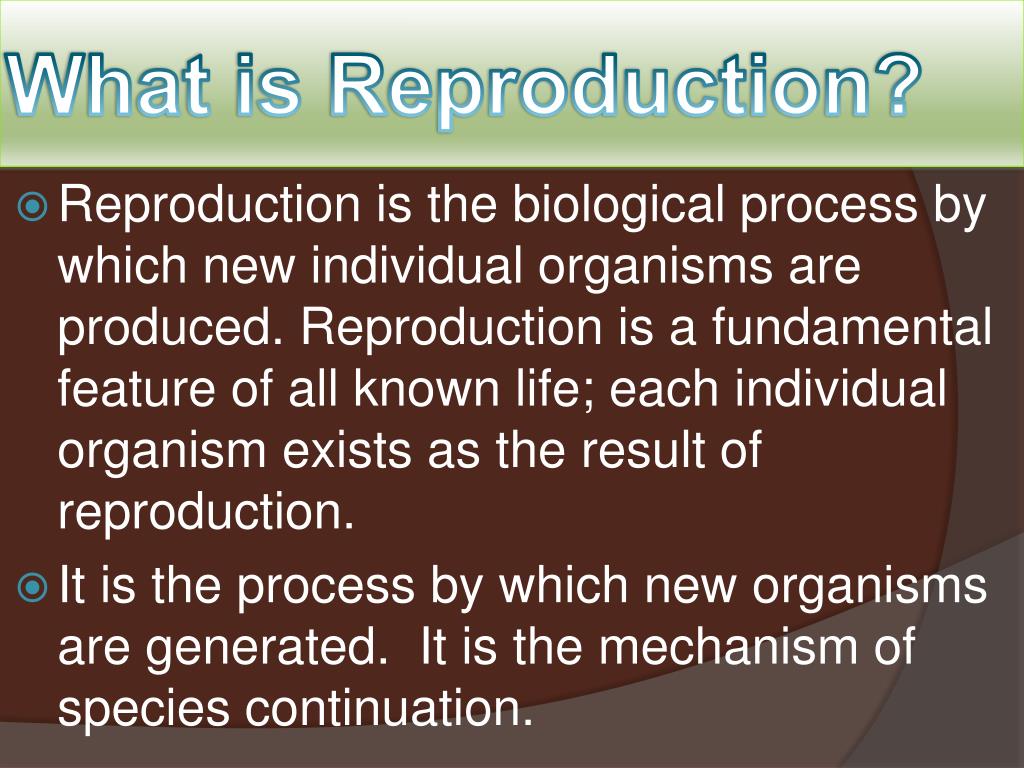 What is Reproduction?

• Reproduction is the biological process by which new individual organisms are produced. Reproduction is a fundamental feature of all known life; each individual organism exists as the result of reproduction.

• It is the process by which new organisms are generated. It is the mechanism of species continuation.